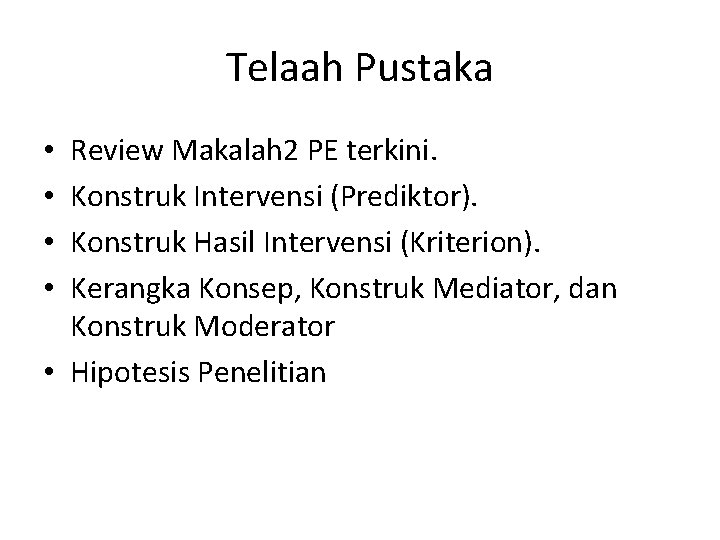 Telaah Pustaka

• Review Makalah2 PE terkini.
• Konstruk Intervensi (Prediktor).
• Konstruk Hasil Intervensi (Kriterion).
• Kerangka Konsep, Konstruk Mediator, dan Konstruk Moderator
• Hipotesis Penelitian